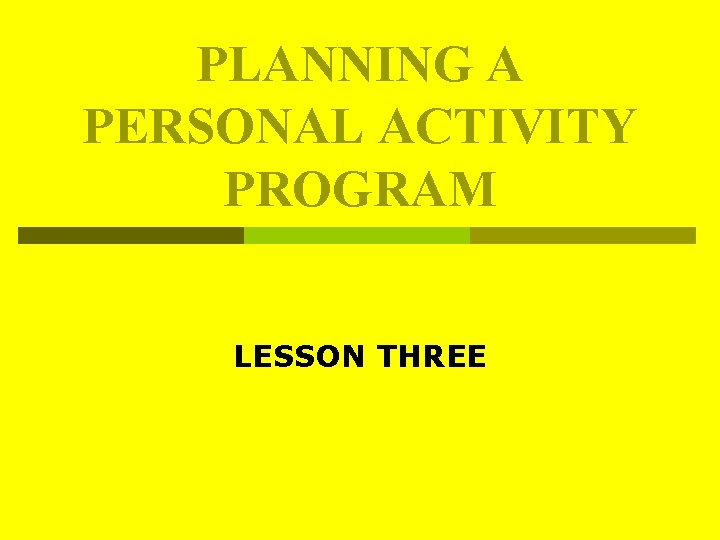 PLANNING A PERSONAL ACTIVITY PROGRAM

LESSON THREE